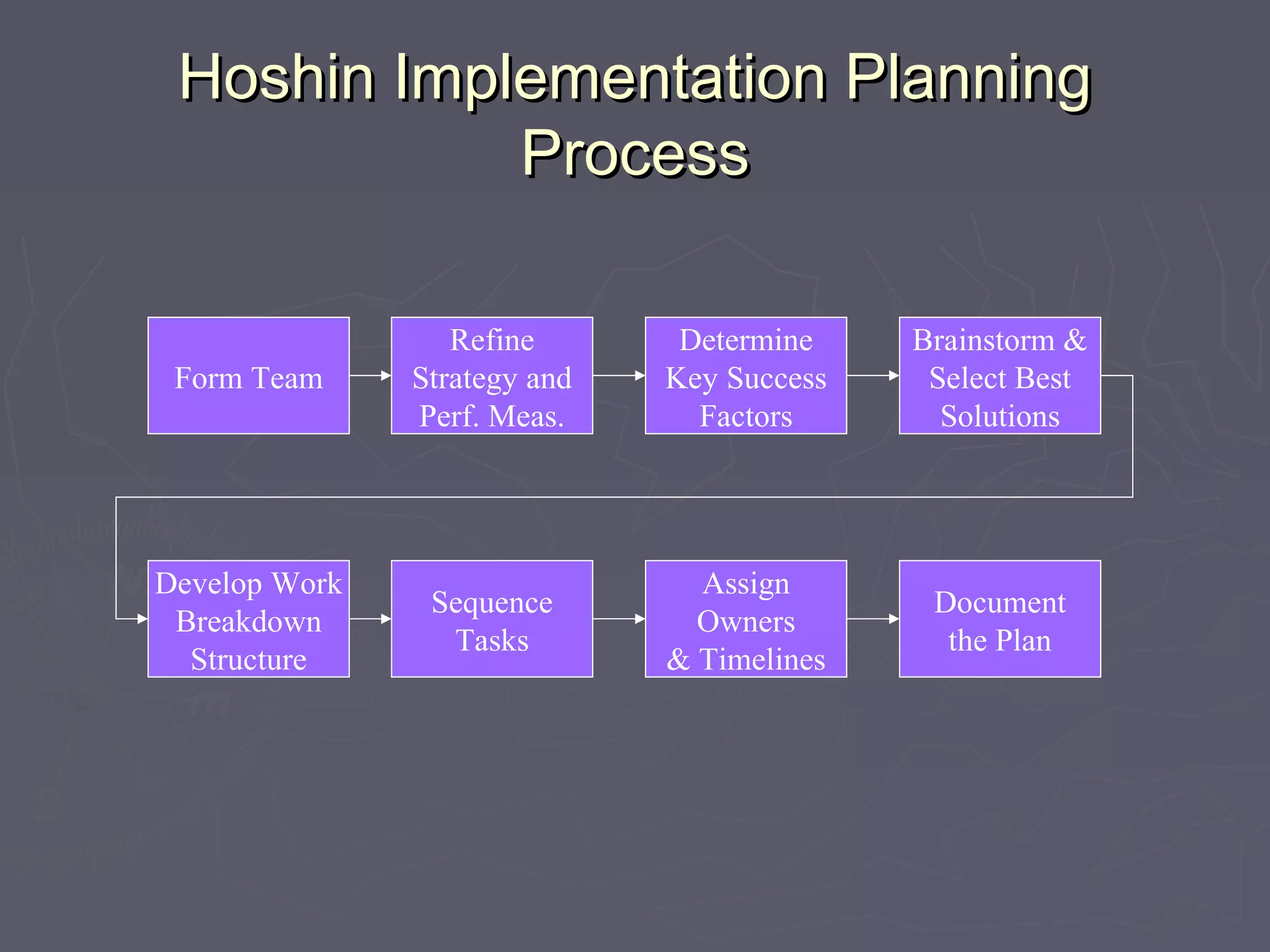 Hoshin Implementation Planning Process

Form Team

Refine Strategy and Perf. Meas.

Determine Key Success Factors

Brainstorm & Select Best Solutions

Develop Work Breakdown Structure

Sequence Tasks

Assign Owners & Timelines

Document the Plan